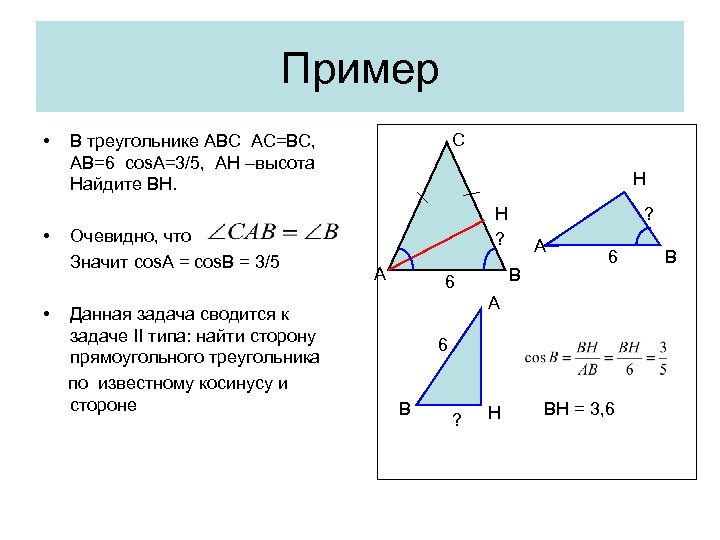 Пример

• В треугольнике ABC AC=BC, AB=6 cosA=3/5, AH –высота Найдите BH.

• Очевидно, что $\angle CAB = \angle B$
Значит cosA = cosB = 3/5

• Данная задача сводится к задаче II типа: найти сторону прямоугольного треугольника по известному косинусу и стороне

C
H
?
A
6
B

H
?
A
6
B

A
6
B
?
H

$\cos B = \frac{BH}{AB} = \frac{BH}{6} = \frac{3}{5}$

BH = 3,6